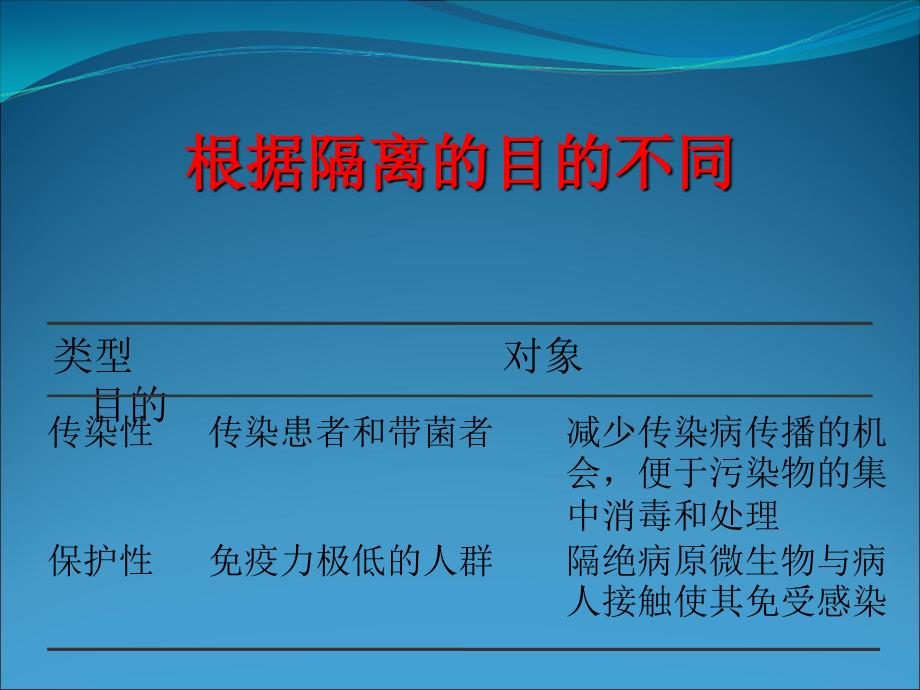 根据隔离的目的不同

| 类型 | 对象 | 目的 |
|---|---|---|
| 传染性 | 传染患者和带菌者 | 减少传染病传播的机会，便于污染物的集中消毒和处理 |
| 保护性 | 免疫力极低的人群 | 隔绝病原微生物与病人接触使其免受感染 |